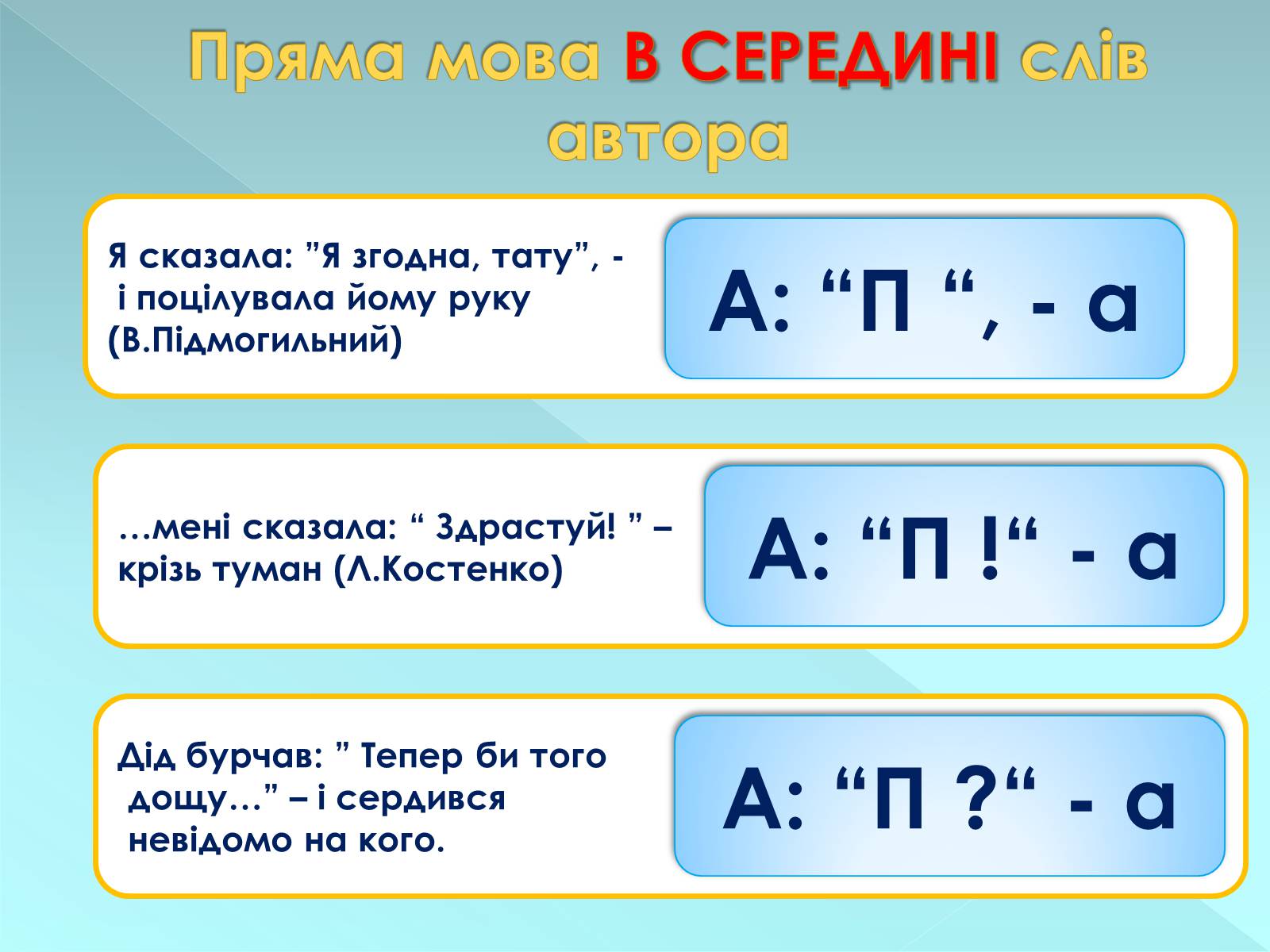 Пряма мова В СЕРЕДИНІ слів автора

Я сказала: ”Я згодна, тату”, - і поцілувала йому руку (В.Підмогильний)

А: “П “, - а

…мені сказала: “ Здрастуй! ” – крізь туман (Л.Костенко)

А: “П !“ - а

Дід бурчав: ” Тепер би того дощу…” – і сердився невідомо на кого.

А: “П ?“ - а